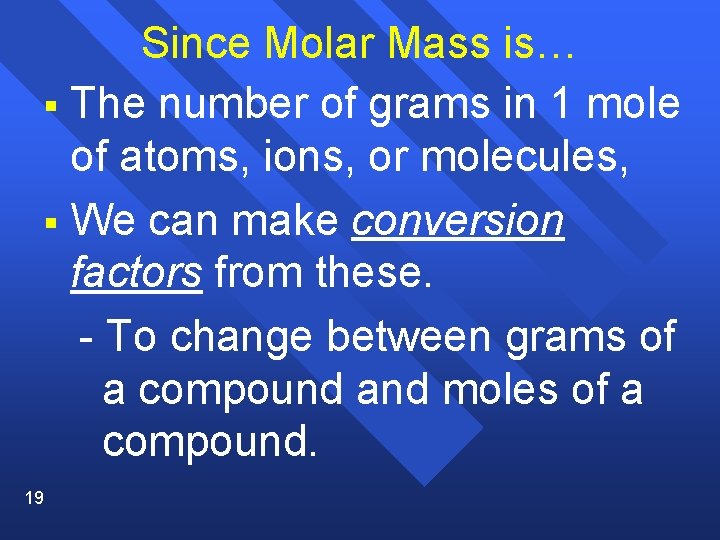 Since Molar Mass is…

▪ The number of grams in 1 mole of atoms, ions, or molecules,

▪ We can make conversion factors from these.

- To change between grams of a compound and moles of a compound.

19